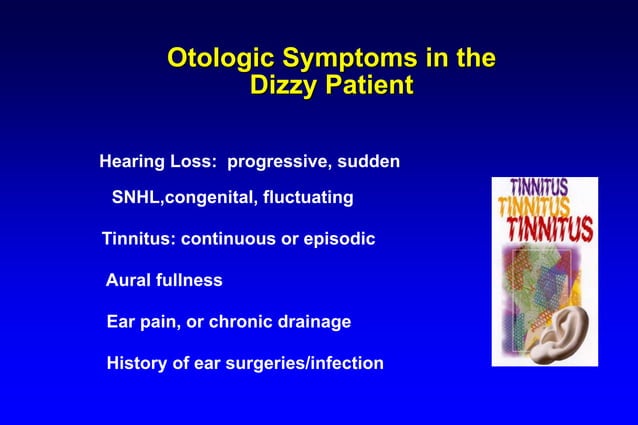 Otologic Symptoms in the Dizzy Patient

Hearing Loss: progressive, sudden SNHL,congenital, fluctuating

Tinnitus: continuous or episodic

Aural fullness

Ear pain, or chronic drainage

History of ear surgeries/infection

TINNITUS
TINNITUS
TINNITUS